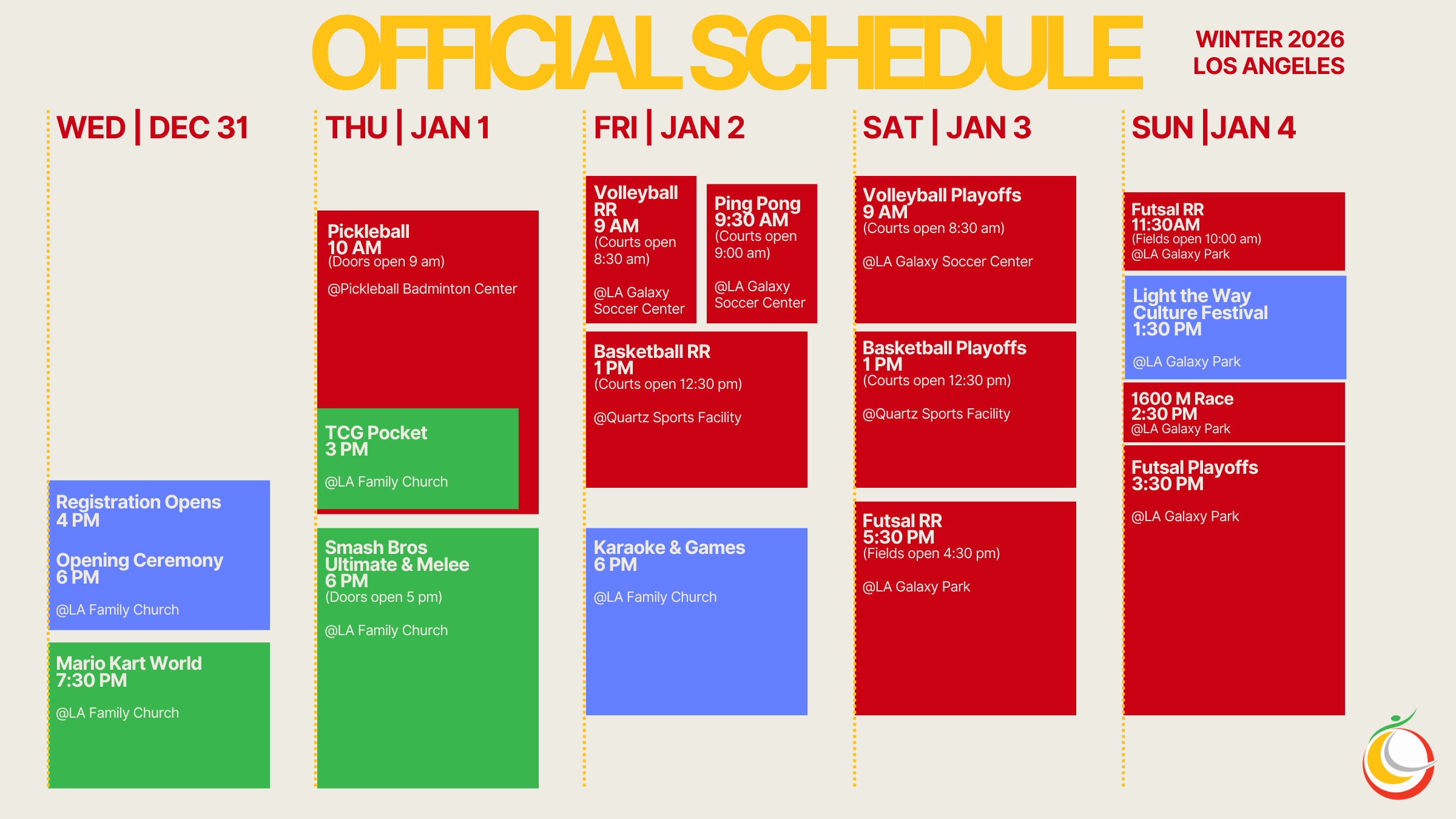 OFFICIAL SCHEDULE

WINTER 2026
LOS ANGELES

WED | DEC 31

Registration Opens
4 PM

Opening Ceremony
6 PM

@LA Family Church

Mario Kart World
7:30 PM

@LA Family Church

THU | JAN 1

Pickleball
10 AM
(Doors open 9 am)

@Pickleball Badminton Center

TCG Pocket
3 PM

@LA Family Church

Smash Bros Ultimate & Melee
6 PM
(Doors open 5 pm)

@LA Family Church

FRI | JAN 2

Volleyball RR
9 AM
(Courts open 8:30 am)

@LA Galaxy Soccer Center

Ping Pong
9:30 AM
(Courts open 9:00 am)

@LA Galaxy Soccer Center

Basketball RR
1 PM
(Courts open 12:30 pm)

@Quartz Sports Facility

Karaoke & Games
6 PM

@LA Family Church

SAT | JAN 3

Volleyball Playoffs
9 AM
(Courts open 8:30 am)

@LA Galaxy Soccer Center

Basketball Playoffs
1 PM
(Courts open 12:30 pm)

@Quartz Sports Facility

Futsal RR
5:30 PM
(Fields open 4:30 pm)

@LA Galaxy Park

SUN | JAN 4

Futsal RR
11:30AM
(Fields open 10:00 am)
@LA Galaxy Park

Light the Way Culture Festival
1:30 PM

@LA Galaxy Park

1600 M Race
2:30 PM
@LA Galaxy Park

Futsal Playoffs
3:30 PM

@LA Galaxy Park